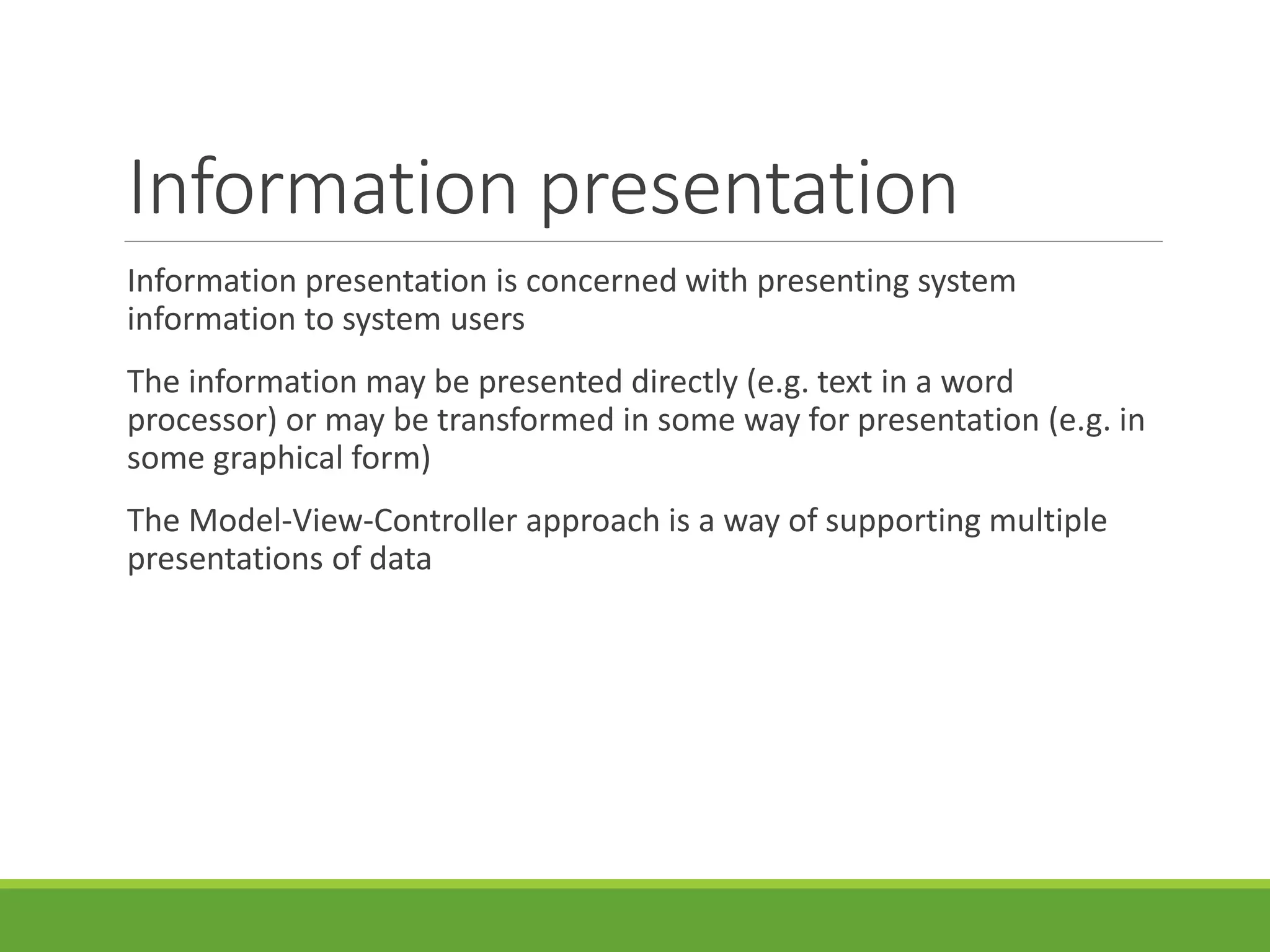 Information presentation

Information presentation is concerned with presenting system information to system users

The information may be presented directly (e.g. text in a word processor) or may be transformed in some way for presentation (e.g. in some graphical form)

The Model-View-Controller approach is a way of supporting multiple presentations of data